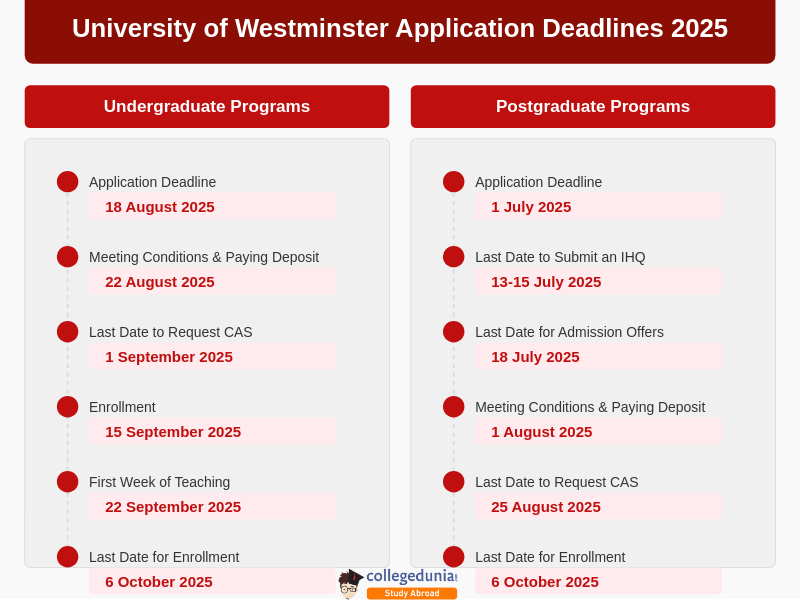 University of Westminster Application Deadlines 2025

Undergraduate Programs

Application Deadline
18 August 2025

Meeting Conditions & Paying Deposit
22 August 2025

Last Date to Request CAS
1 September 2025

Enrollment
15 September 2025

First Week of Teaching
22 September 2025

Last Date for Enrollment
6 October 2025

Postgraduate Programs

Application Deadline
1 July 2025

Last Date to Submit an IHQ
13-15 July 2025

Last Date for Admission Offers
18 July 2025

Meeting Conditions & Paying Deposit
1 August 2025

Last Date to Request CAS
25 August 2025

Last Date for Enrollment
6 October 2025

collegedunia
Study Abroad